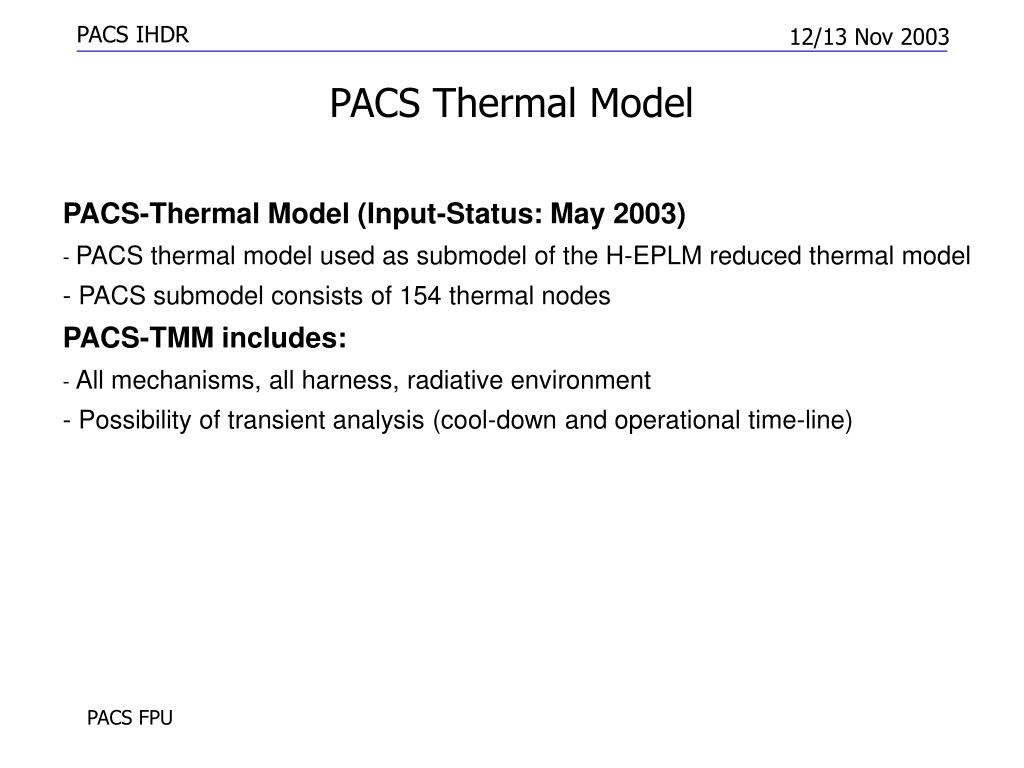 PACS IHDR

12/13 Nov 2003

PACS Thermal Model

PACS-Thermal Model (Input-Status: May 2003)

- PACS thermal model used as submodel of the H-EPLM reduced thermal model

- PACS submodel consists of 154 thermal nodes

PACS-TMM includes:

- All mechanisms, all harness, radiative environment

- Possibility of transient analysis (cool-down and operational time-line)

PACS FPU